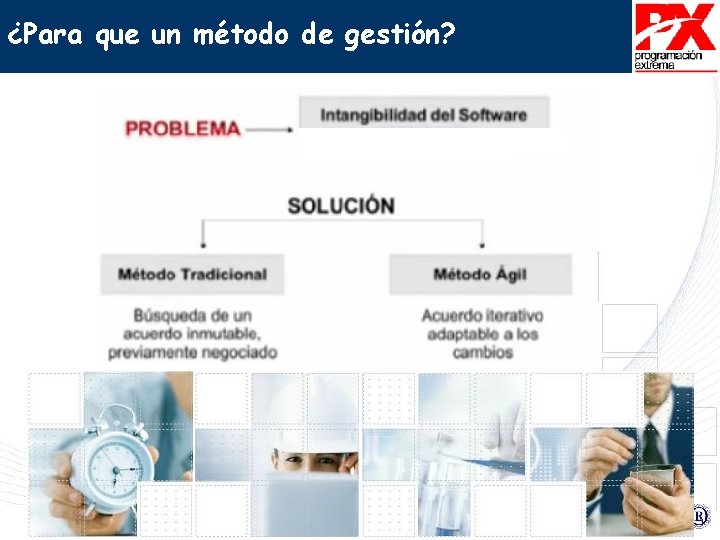 ¿Para que un método de gestión?

PX
programación extrema

PROBLEMA

Intangibilidad del Software

SOLUCIÓN

Método Tradicional

Búsqueda de un acuerdo inmutable, previamente negociado

Método Ágil

Acuerdo iterativo adaptable a los cambios